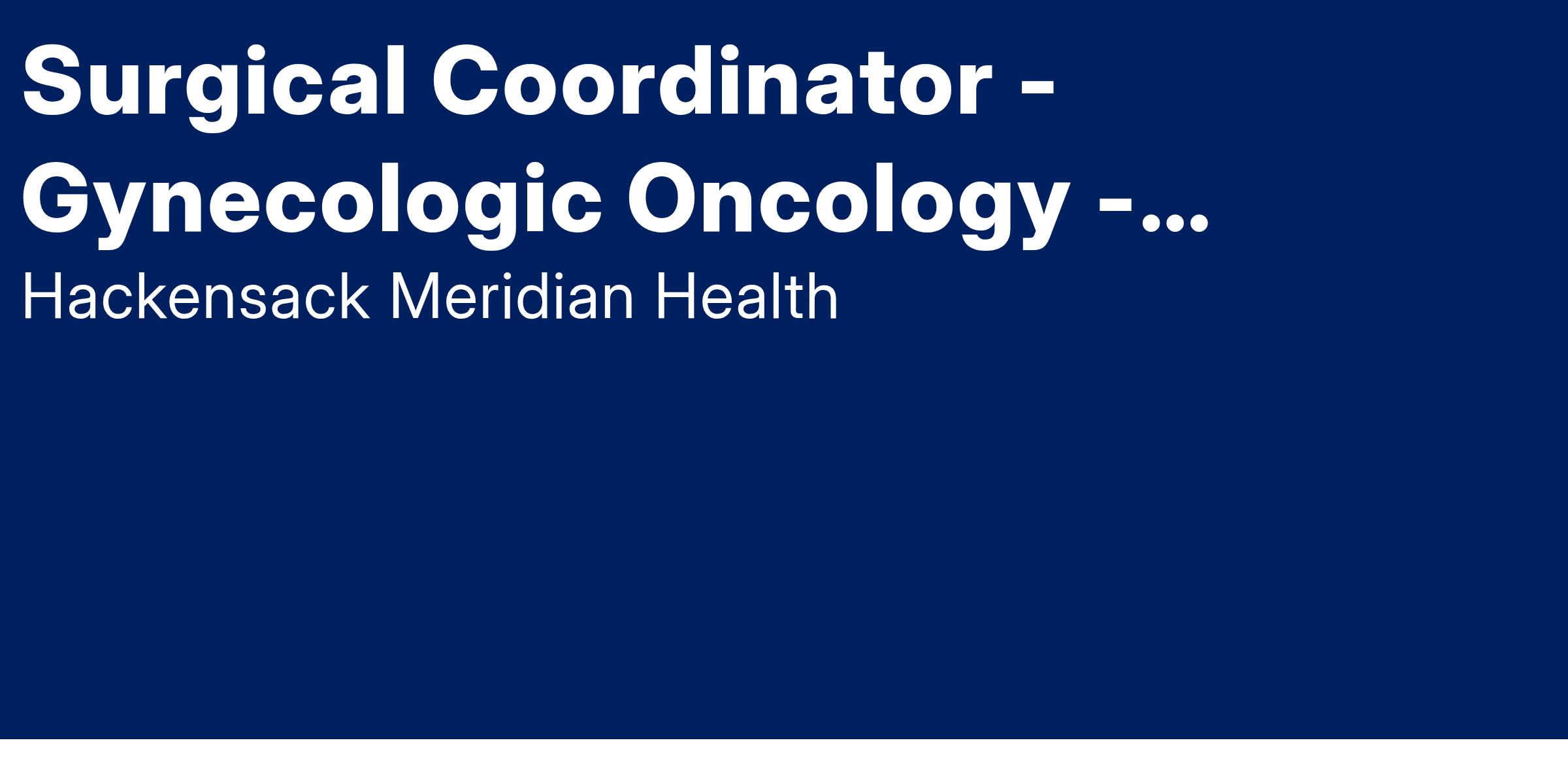 Surgical Coordinator - Gynecologic Oncology -...

Hackensack Meridian Health